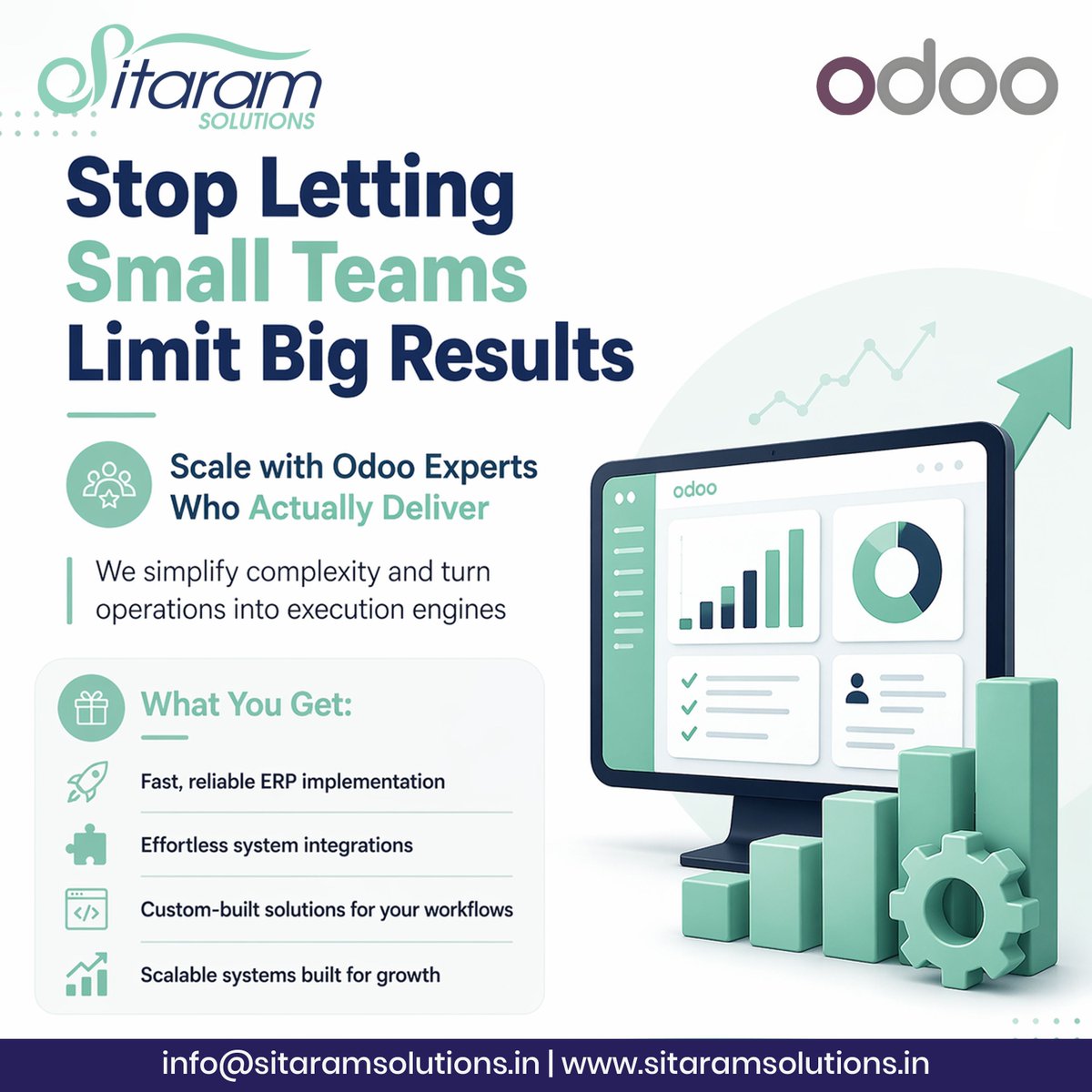 Sitaram SOLUTIONS

odoo

Stop Letting Small Teams Limit Big Results

Scale with Odoo Experts Who Actually Deliver

We simplify complexity and turn operations into execution engines

odoo

What You Get:

Fast, reliable ERP implementation

Effortless system integrations

Custom-built solutions for your workflows

Scalable systems built for growth

info@sitaramsolutions.in | www.sitaramsolutions.in